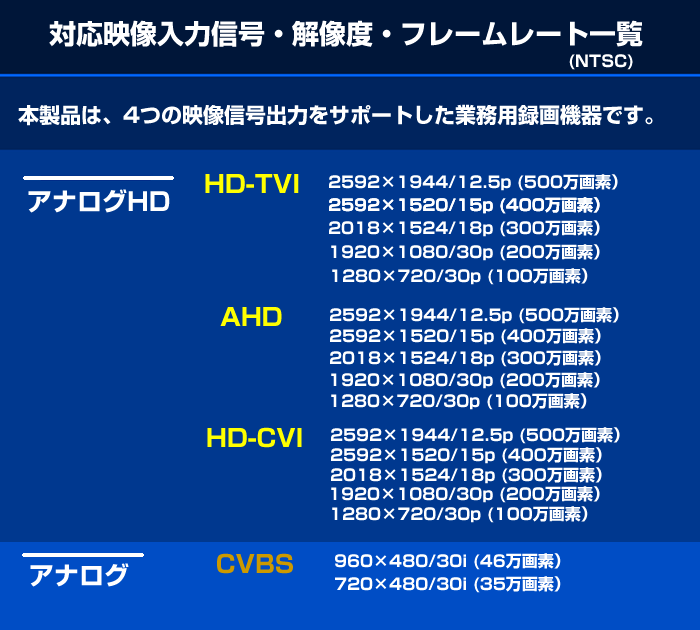 対応映像入力信号・解像度・フレームレート一覧
(NTSC)

本製品は、4つの映像信号出力をサポートした業務用録画機器です。

アナログHD

HD-TVI
2592×1944/12.5p (500万画素)
2592×1520/15p (400万画素)
2018×1524/18p (300万画素)
1920×1080/30p (200万画素)
1280×720/30p (100万画素)

AHD
2592×1944/12.5p (500万画素)
2592×1520/15p (400万画素)
2018×1524/18p (300万画素)
1920×1080/30p (200万画素)
1280×720/30p (100万画素)

HD-CVI
2592×1944/12.5p (500万画素)
2592×1520/15p (400万画素)
2018×1524/18p (300万画素)
1920×1080/30p (200万画素)
1280×720/30p (100万画素)

アナログ

CVBS
960×480/30i (46万画素)
720×480/30i (35万画素)